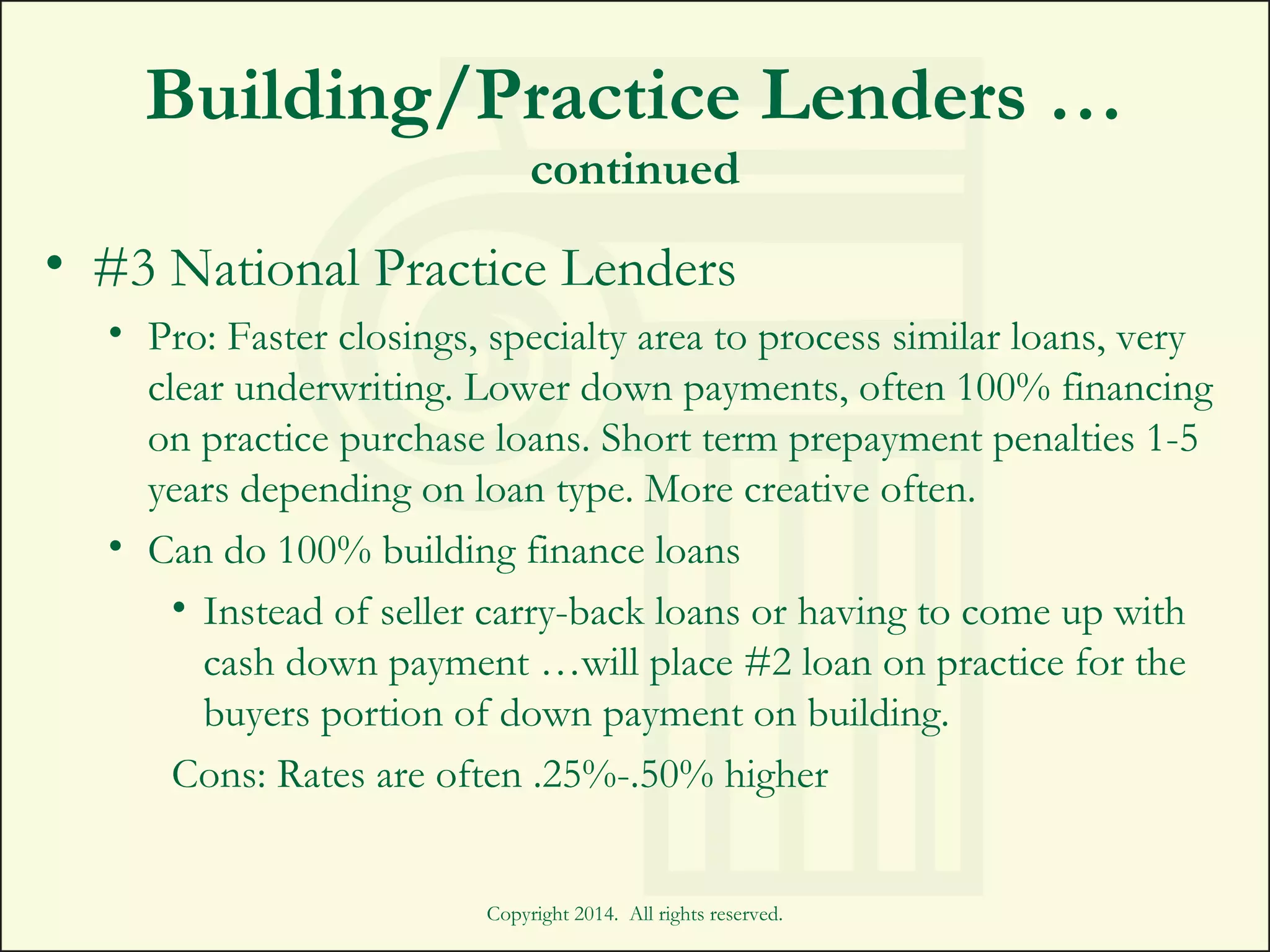 Building/Practice Lenders …
continued

• #3 National Practice Lenders

• Pro: Faster closings, specialty area to process similar loans, very clear underwriting. Lower down payments, often 100% financing on practice purchase loans. Short term prepayment penalties 1-5 years depending on loan type. More creative often.

• Can do 100% building finance loans

• Instead of seller carry-back loans or having to come up with cash down payment …will place #2 loan on practice for the buyers portion of down payment on building.

Cons: Rates are often .25%-.50% higher

Copyright 2014. All rights reserved.